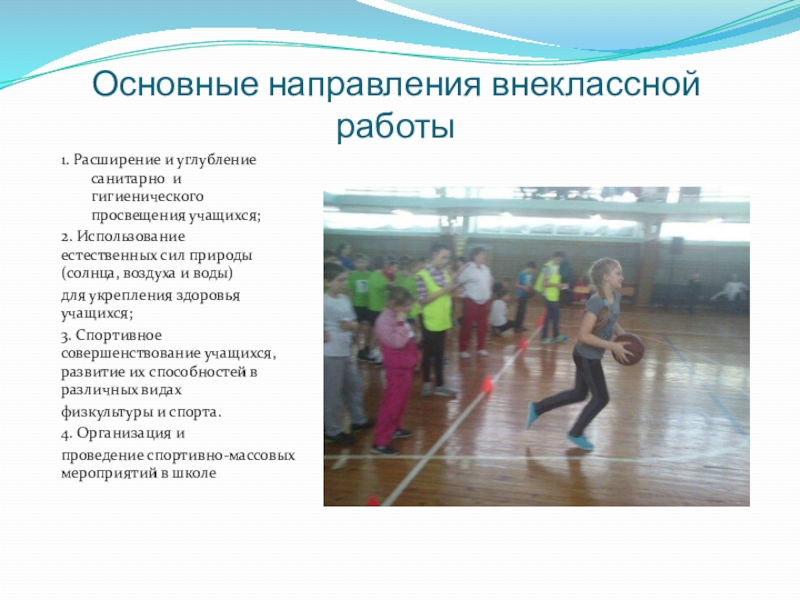 Основные направления внеклассной работы

1. Расширение и углубление санитарно и гигиенического просвещения учащихся;

2. Использование естественных сил природы (солнца, воздуха и воды)

для укрепления здоровья учащихся;

3. Спортивное совершенствование учащихся, развитие их способностей в различных видах

физкультуры и спорта.

4. Организация и

проведение спортивно-массовых мероприятий в школе